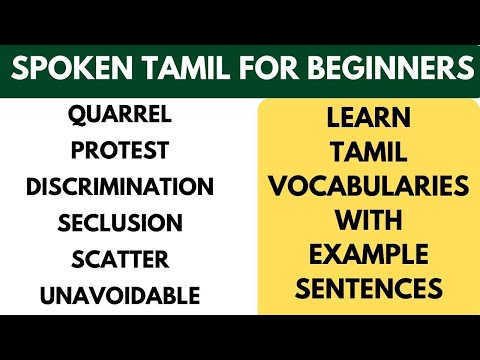 SPOKEN TAMIL FOR BEGINNERS

QUARREL
PROTEST
DISCRIMINATION
SECLUSION
SCATTER
UNAVOIDABLE

LEARN
TAMIL
VOCABULARIES
WITH
EXAMPLE
SENTENCES